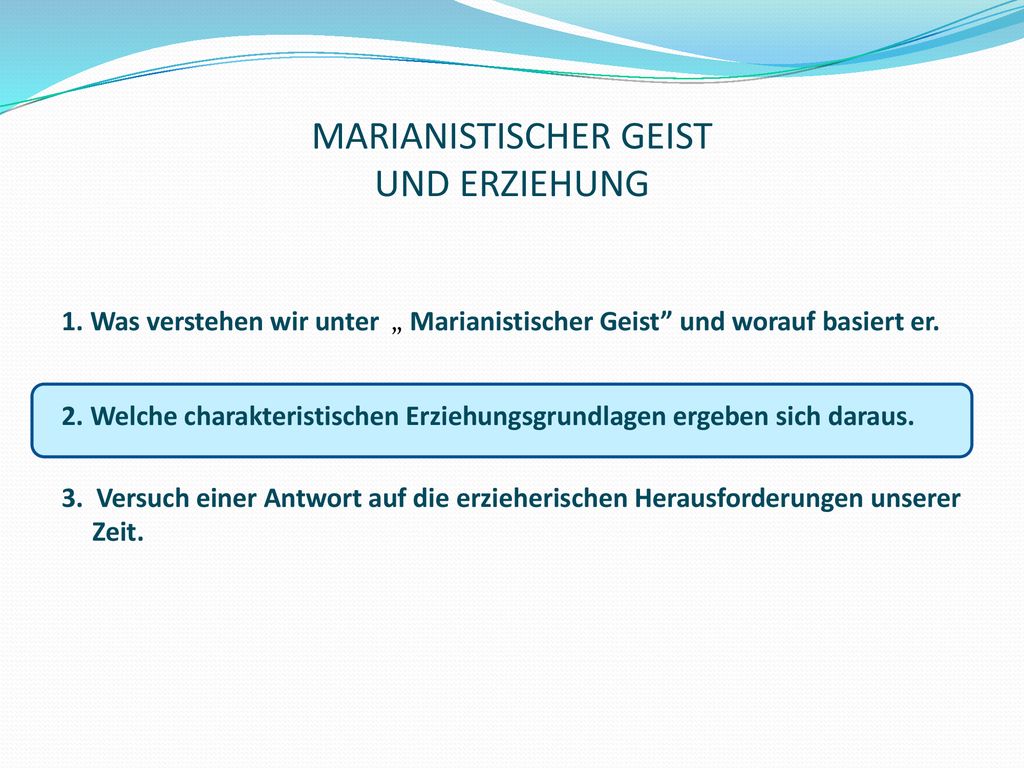 MARIANISTISCHER GEIST
UND ERZIEHUNG

1. Was verstehen wir unter „ Marianistischer Geist” und worauf basiert er.

2. Welche charakteristischen Erziehungsgrundlagen ergeben sich daraus.

3. Versuch einer Antwort auf die erzieherischen Herausforderungen unserer Zeit.